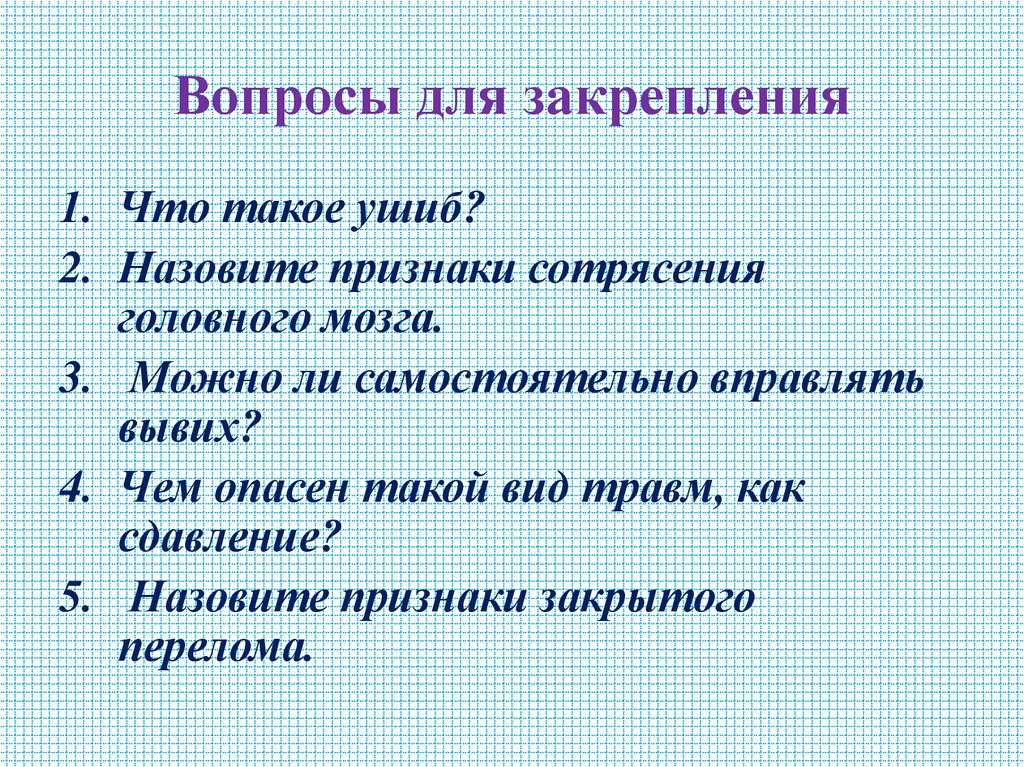 Вопросы для закрепления

1. Что такое ушиб?
2. Назовите признаки сотрясения головного мозга.
3. Можно ли самостоятельно вправлять вывих?
4. Чем опасен такой вид травм, как сдавление?
5. Назовите признаки закрытого перелома.